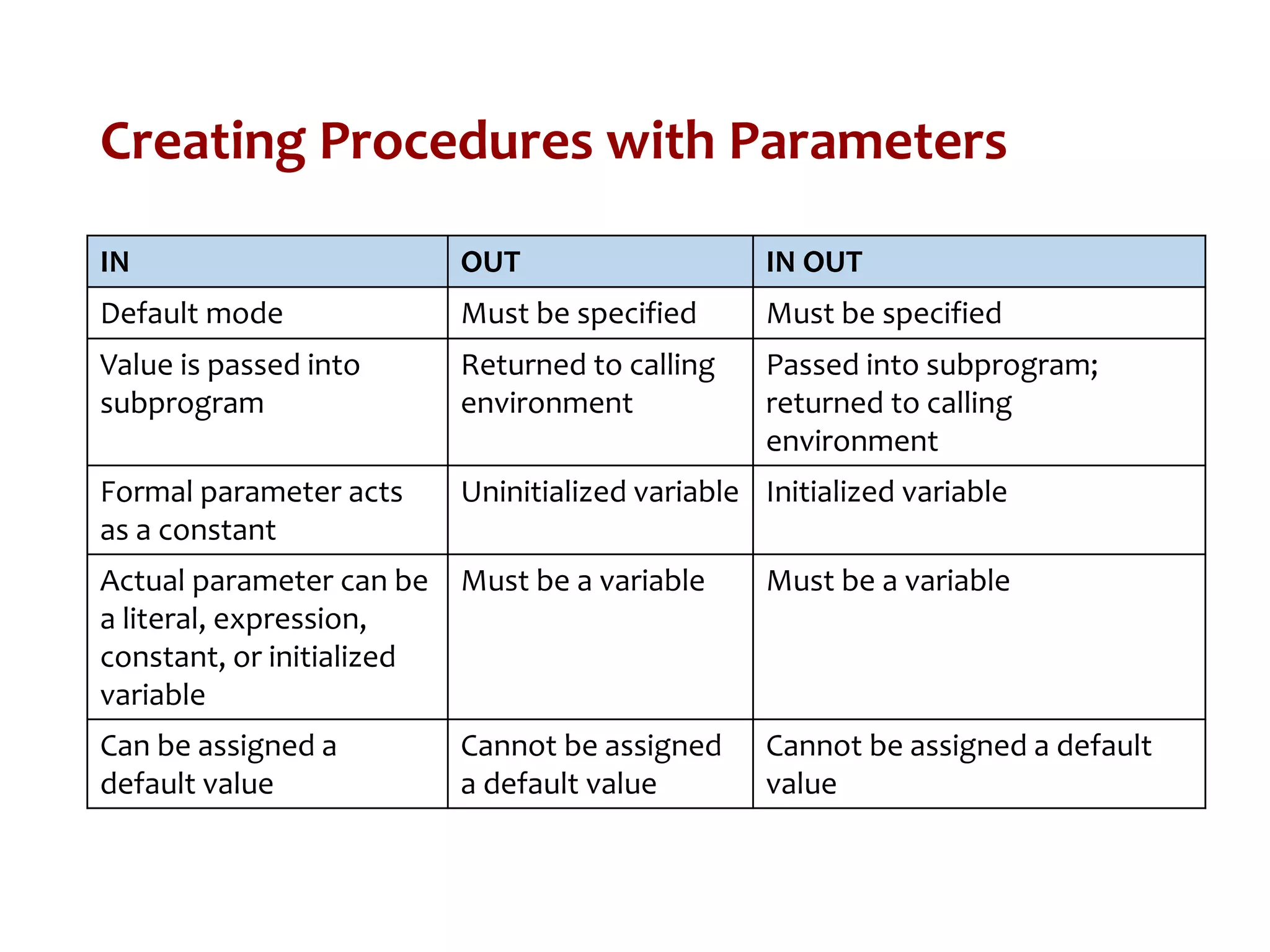 Creating Procedures with Parameters

| IN | OUT | IN OUT |
|---|---|---|
| Default mode | Must be specified | Must be specified |
| Value is passed into subprogram | Returned to calling environment | Passed into subprogram; returned to calling environment |
| Formal parameter acts as a constant | Uninitialized variable | Initialized variable |
| Actual parameter can be a literal, expression, constant, or initialized variable | Must be a variable | Must be a variable |
| Can be assigned a default value | Cannot be assigned a default value | Cannot be assigned a default value |